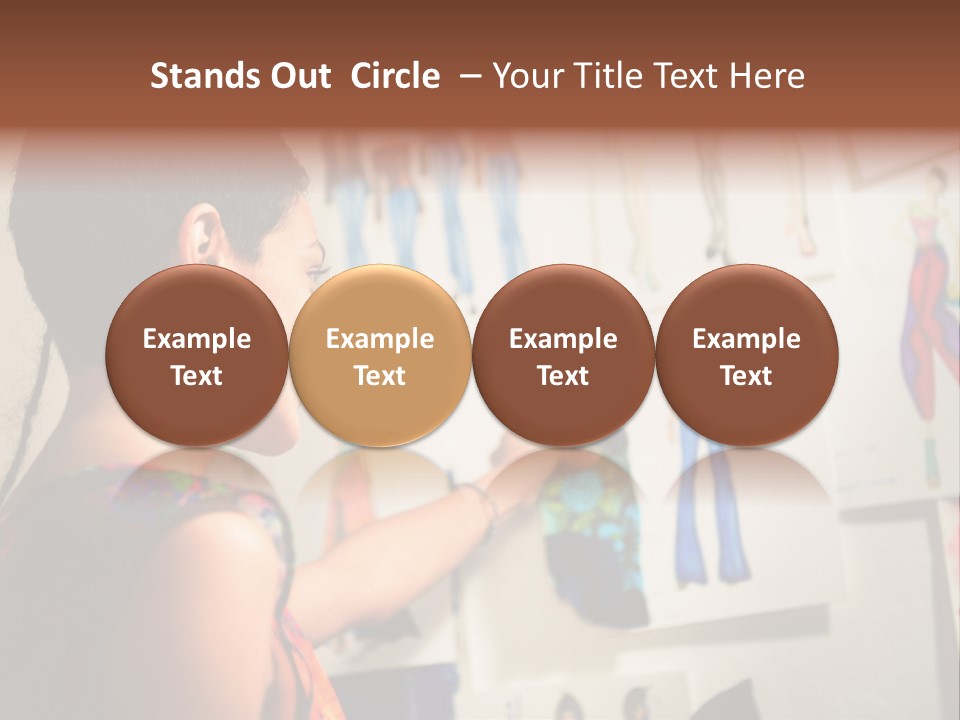 Stands Out Circle – Your Title Text Here

Example Text

Example Text

Example Text

Example Text